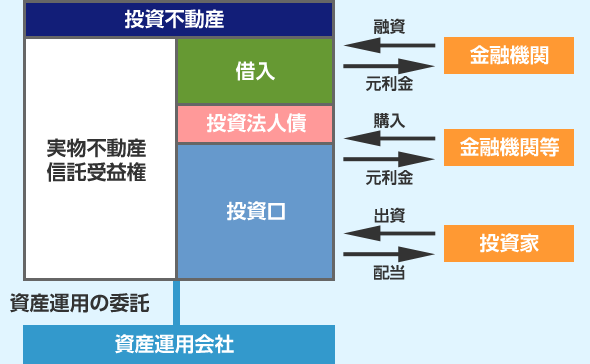 投資不動産

実物不動産
信託受益権

借入

投資法人債

投資口

融資
元利金

金融機関

購入
元利金

金融機関等

出資
配当

投資家

資産運用の委託

資産運用会社